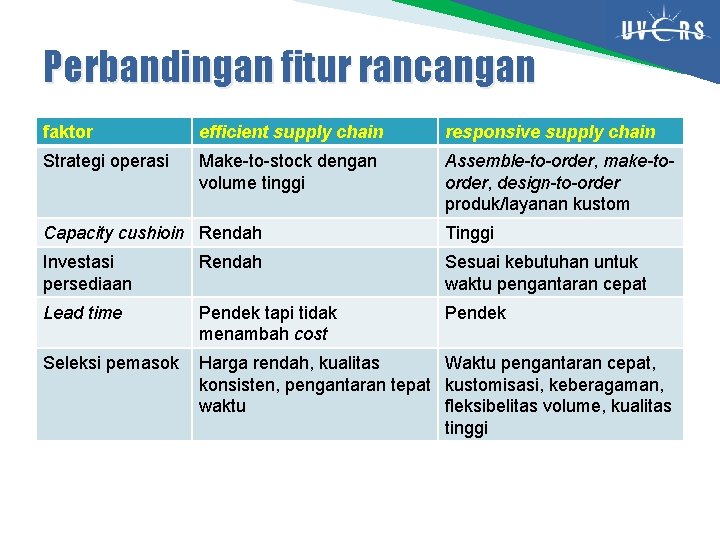 UVERS

Perbandingan fitur rancangan

| faktor | efficient supply chain | responsive supply chain |
|---|---|---|
| Strategi operasi | Make-to-stock dengan volume tinggi | Assemble-to-order, make-to-order, design-to-order produk/layanan kustom |
| Capacity cushioin | Rendah | Tinggi |
| Investasi persediaan | Rendah | Sesuai kebutuhan untuk waktu pengantaran cepat |
| Lead time | Pendek tapi tidak menambah cost | Pendek |
| Seleksi pemasok | Harga rendah, kualitas konsisten, pengantaran tepat waktu | Waktu pengantaran cepat, kustomisasi, keberagaman, fleksibelitas volume, kualitas tinggi |